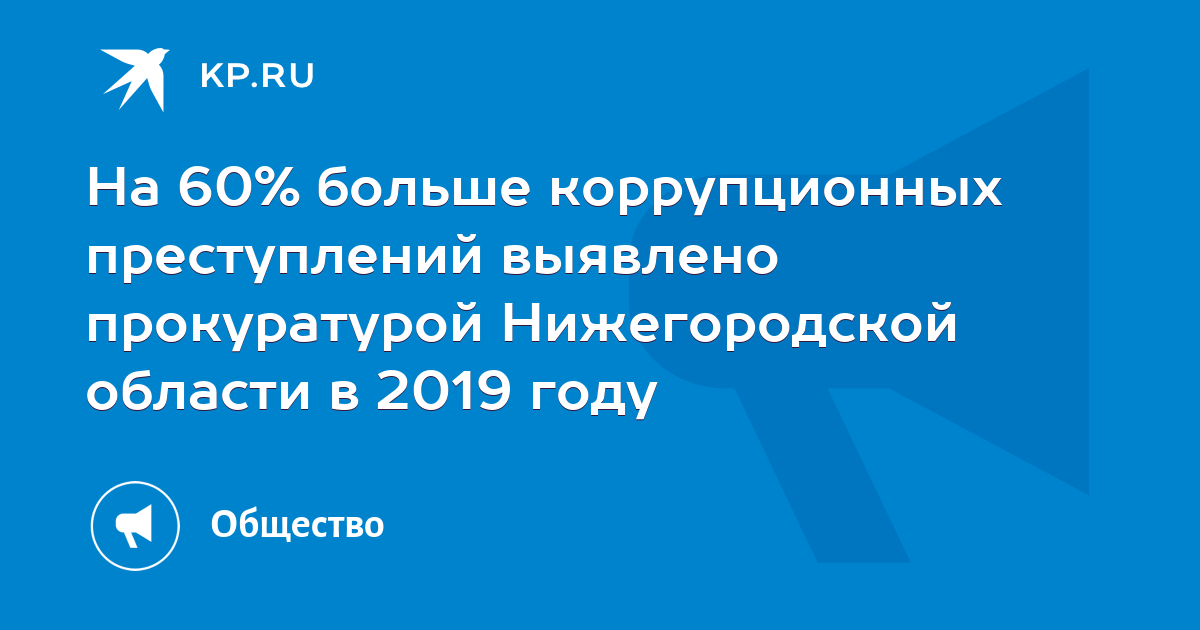 KP.RU

На 60% больше коррупционных преступлений выявлено прокуратурой Нижегородской области в 2019 году

Общество